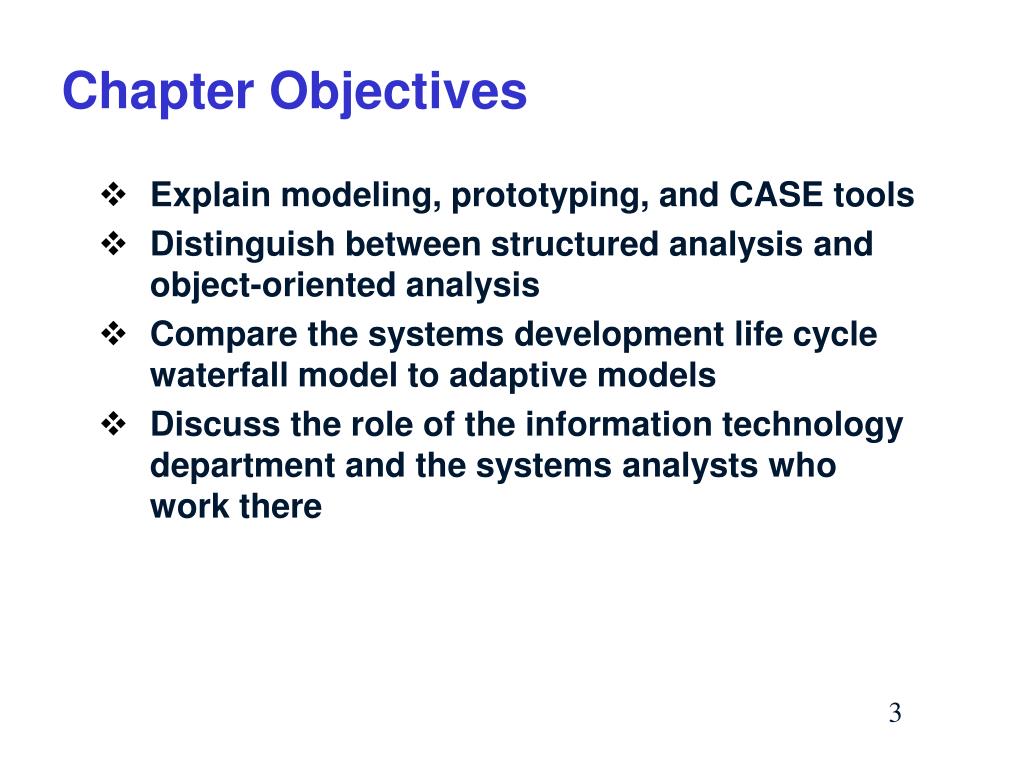 Chapter Objectives

❖ Explain modeling, prototyping, and CASE tools
❖ Distinguish between structured analysis and object-oriented analysis
❖ Compare the systems development life cycle waterfall model to adaptive models
❖ Discuss the role of the information technology department and the systems analysts who work there

3